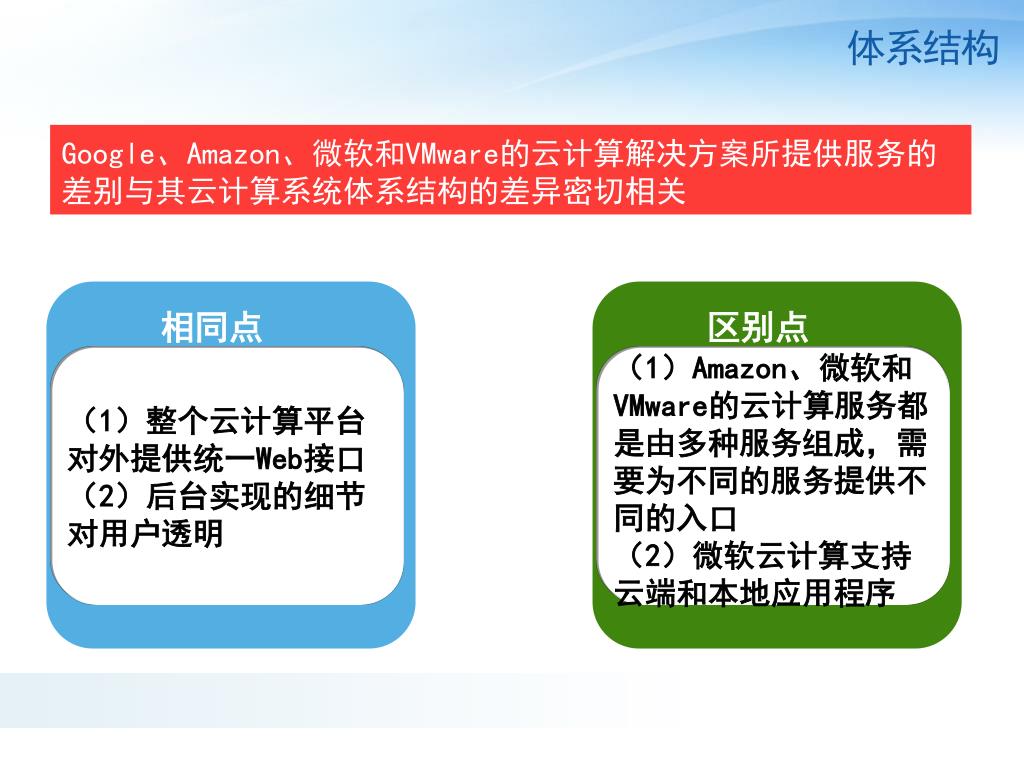 体系结构

Google、Amazon、微软和VMware的云计算解决方案所提供服务的差别与其云计算系统体系结构的差异密切相关

相同点

（1）整个云计算平台对外提供统一Web接口
（2）后台实现的细节对用户透明

区别点

（1）Amazon、微软和VMware的云计算服务都是由多种服务组成，需要为不同的服务提供不同的入口
（2）微软云计算支持云端和本地应用程序